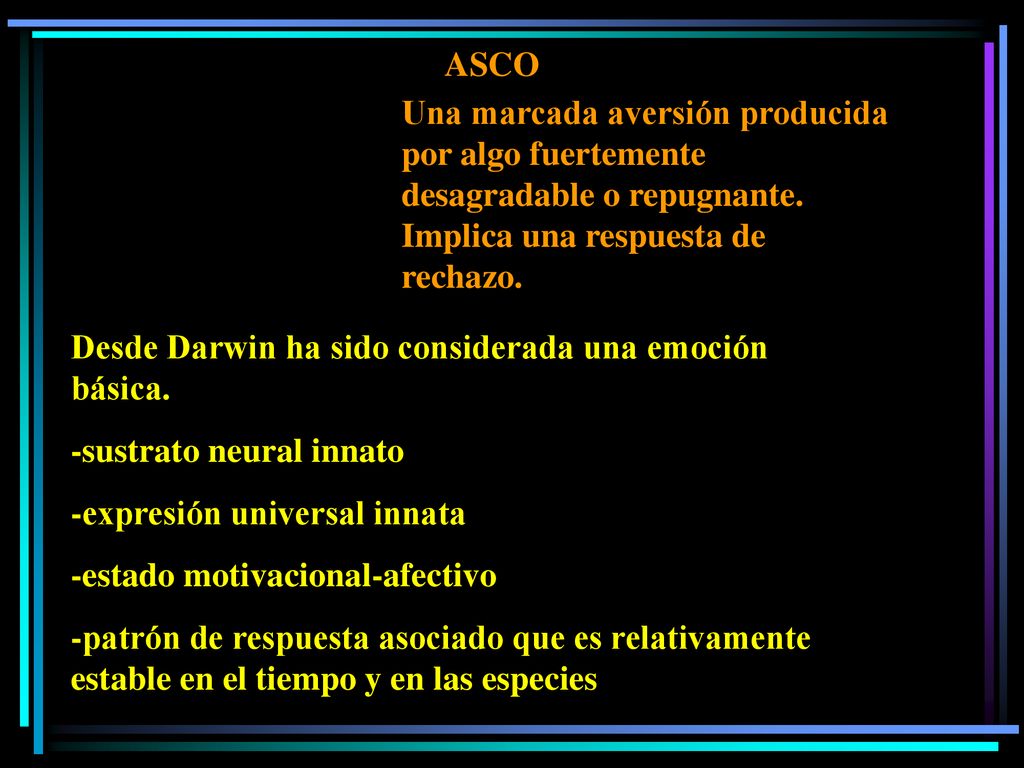 ASCO

Una marcada aversión producida por algo fuertemente desagradable o repugnante. Implica una respuesta de rechazo.

Desde Darwin ha sido considerada una emoción básica.

-sustrato neural innato

-expresión universal innata

-estado motivacional-afectivo

-patrón de respuesta asociado que es relativamente estable en el tiempo y en las especies